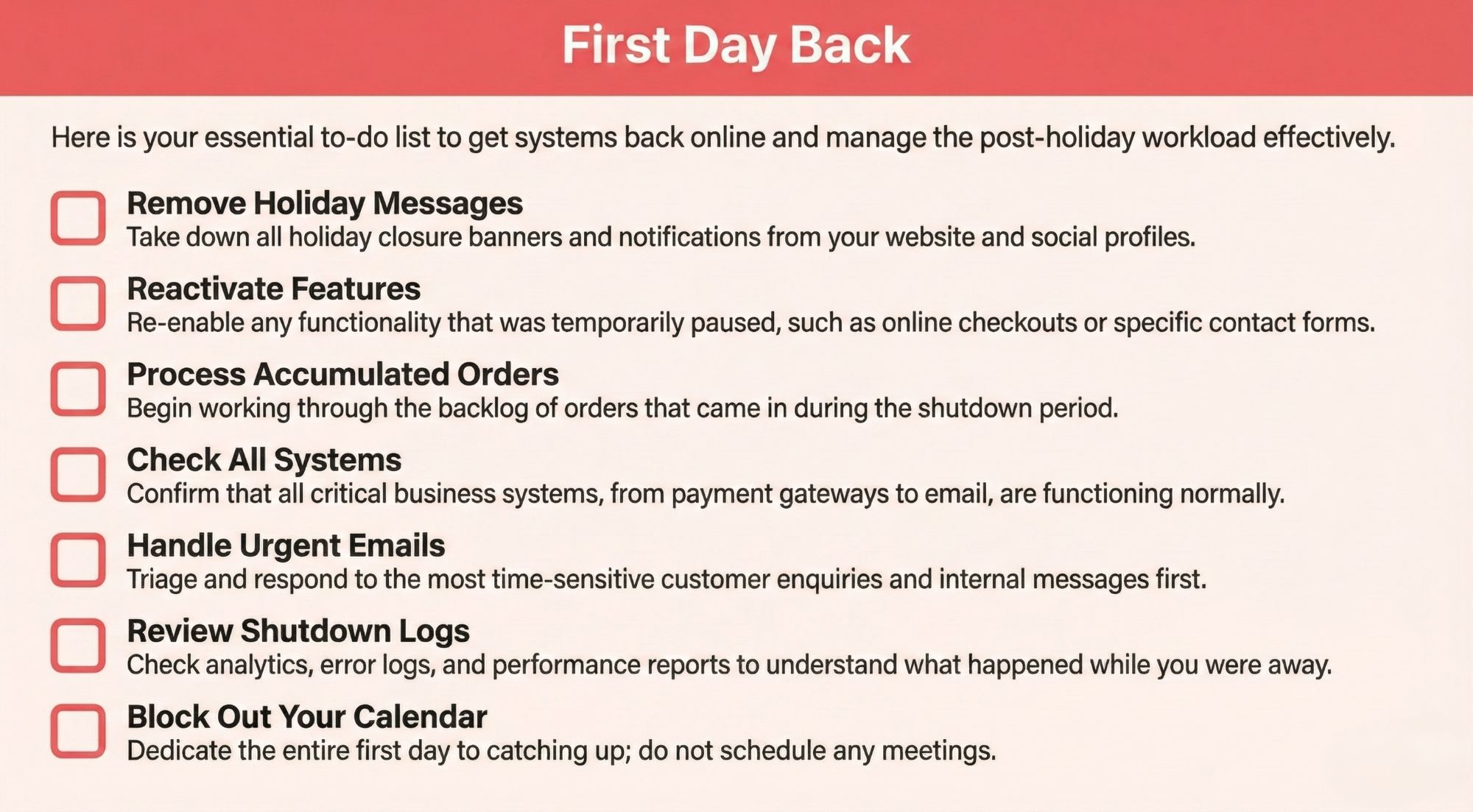 First Day Back

Here is your essential to-do list to get systems back online and manage the post-holiday workload effectively.

Remove Holiday Messages
Take down all holiday closure banners and notifications from your website and social profiles.

Reactivate Features
Re-enable any functionality that was temporarily paused, such as online checkouts or specific contact forms.

Process Accumulated Orders
Begin working through the backlog of orders that came in during the shutdown period.

Check All Systems
Confirm that all critical business systems, from payment gateways to email, are functioning normally.

Handle Urgent Emails
Triage and respond to the most time-sensitive customer enquiries and internal messages first.

Review Shutdown Logs
Check analytics, error logs, and performance reports to understand what happened while you were away.

Block Out Your Calendar
Dedicate the entire first day to catching up; do not schedule any meetings.